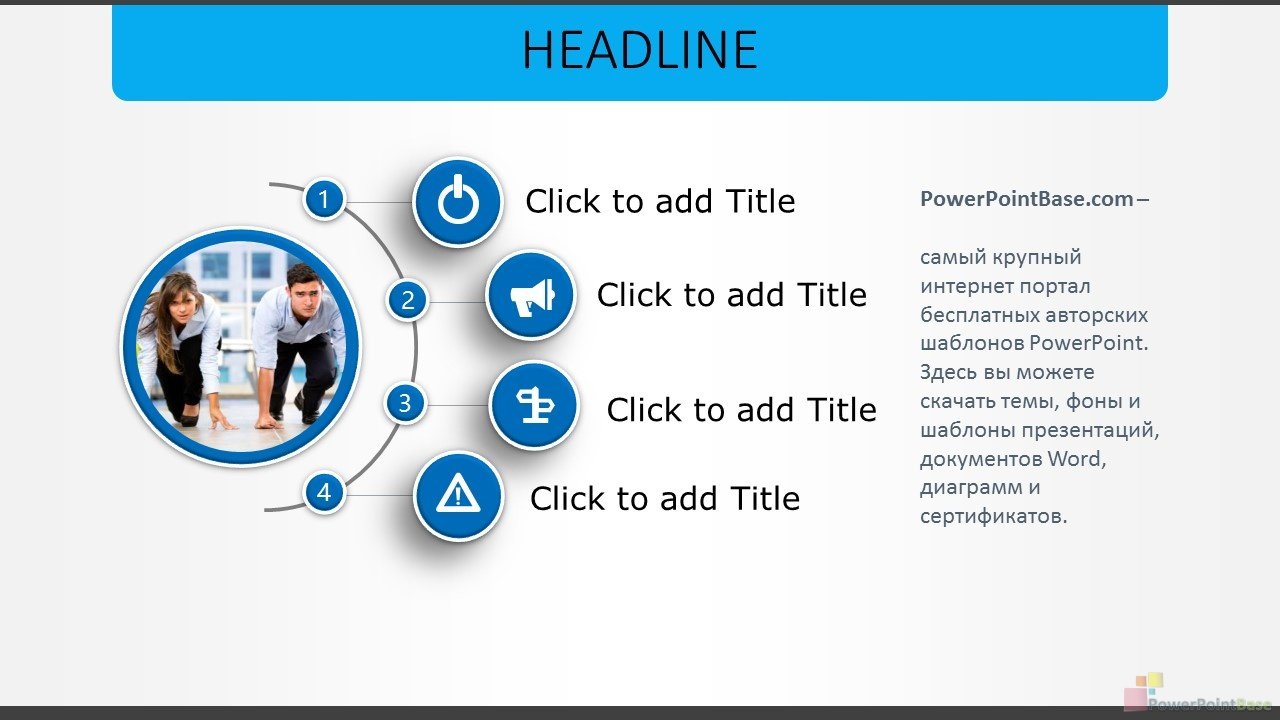 HEADLINE

1

Click to add Title

2

Click to add Title

3

Click to add Title

4

Click to add Title

PowerPointBase.com –

самый крупный интернет портал бесплатных авторских шаблонов PowerPoint. Здесь вы можете скачать темы, фоны и шаблоны презентаций, документов Word, диаграмм и сертификатов.

PowerPointBase